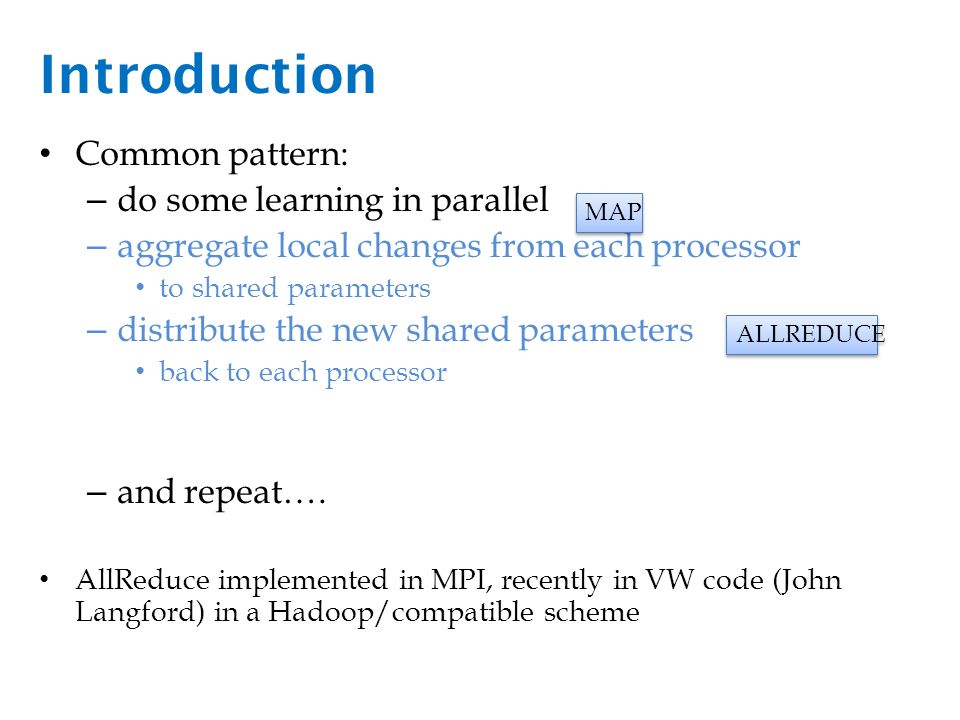 Introduction

• Common pattern:
– do some learning in parallel
MAP
– aggregate local changes from each processor
• to shared parameters
– distribute the new shared parameters
ALLREDUCE
• back to each processor

– and repeat….

• AllReduce implemented in MPI, recently in VW code (John Langford) in a Hadoop/compatible scheme